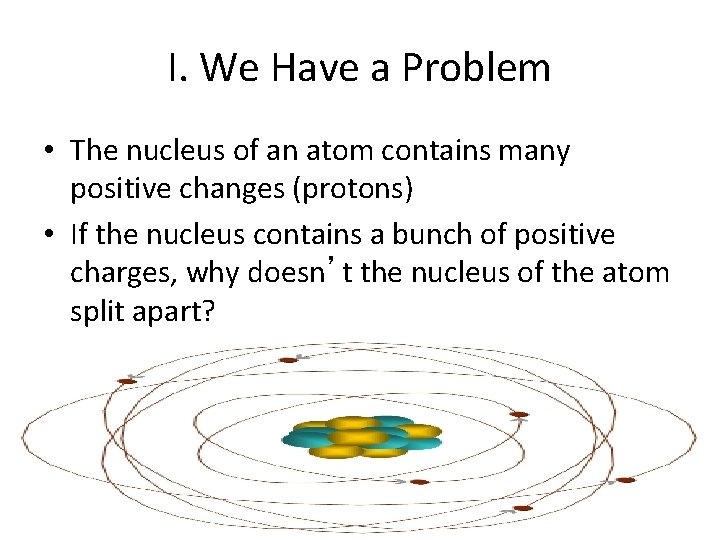 I. We Have a Problem

• The nucleus of an atom contains many positive changes (protons)
• If the nucleus contains a bunch of positive charges, why doesn’t the nucleus of the atom split apart?